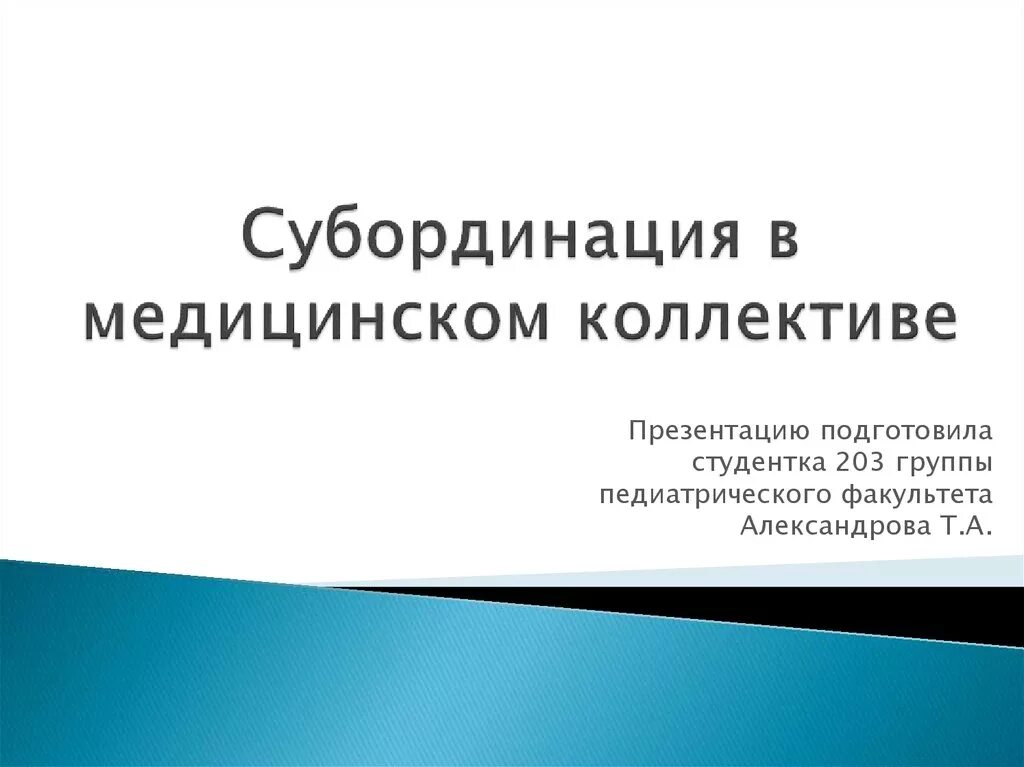 Субординация в медицинском коллективе

Презентацию подготовила
студентка 203 группы
педиатрического факультета
Александрова Т.А.